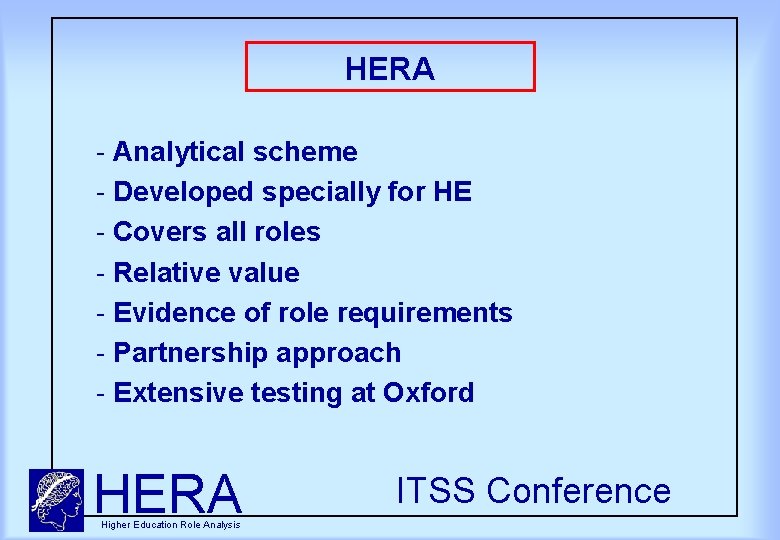 HERA

- Analytical scheme
- Developed specially for HE
- Covers all roles
- Relative value
- Evidence of role requirements
- Partnership approach
- Extensive testing at Oxford

HERA
Higher Education Role Analysis

ITSS Conference